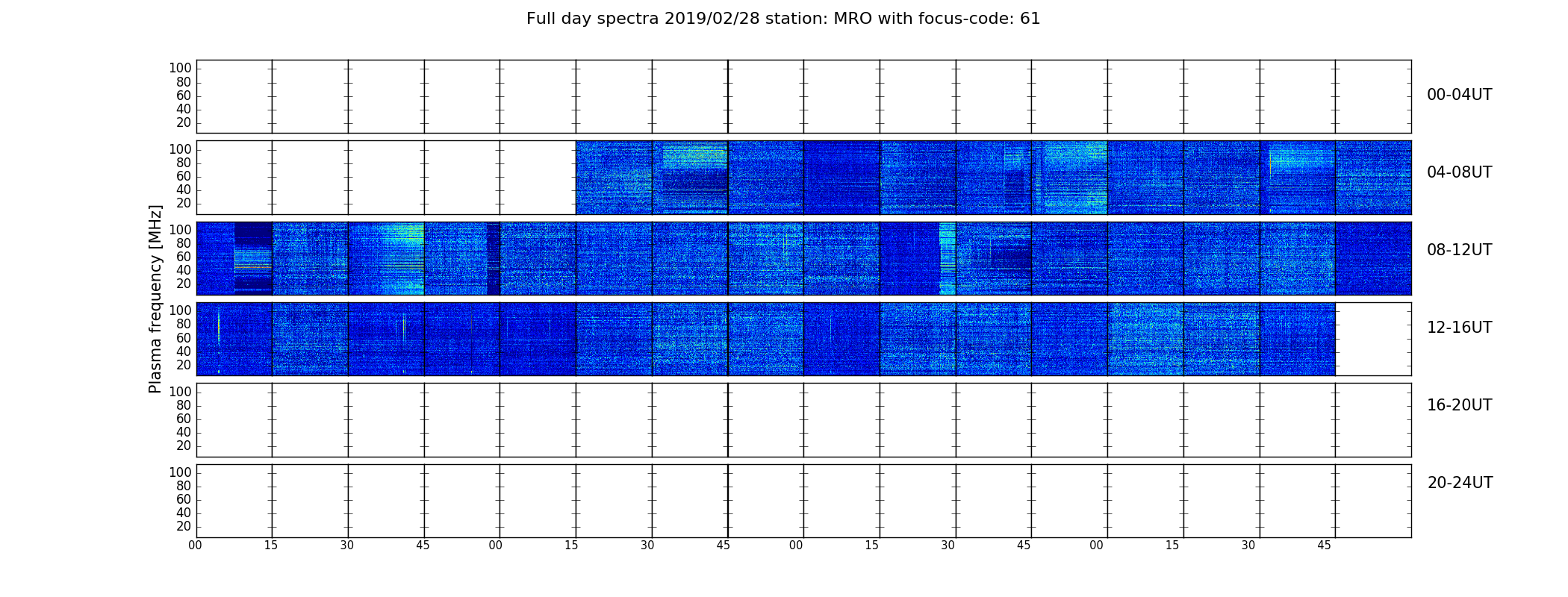 Full day spectra 2019/02/28 station: MRO with focus-code: 61

Plasma frequency [MHz]

100
80
60
40
20

00-04UT

100
80
60
40
20

04-08UT

100
80
60
40
20

08-12UT

100
80
60
40
20

12-16UT

100
80
60
40
20

16-20UT

100
80
60
40
20

20-24UT

00 15 30 45 00 15 30 45 00 15 30 45 00 15 30 45